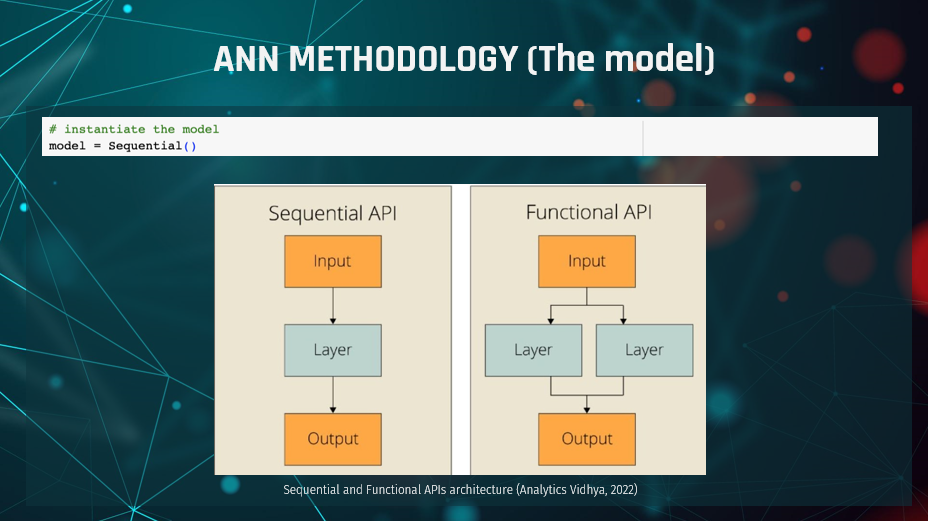 ANN METHODOLOGY (The model)

# instantiate the model
model = Sequential()

Sequential API

Input

Layer

Output

Functional API

Input

Layer

Layer

Output

Sequential and Functional APIs architecture (Analytics Vidhya, 2022)